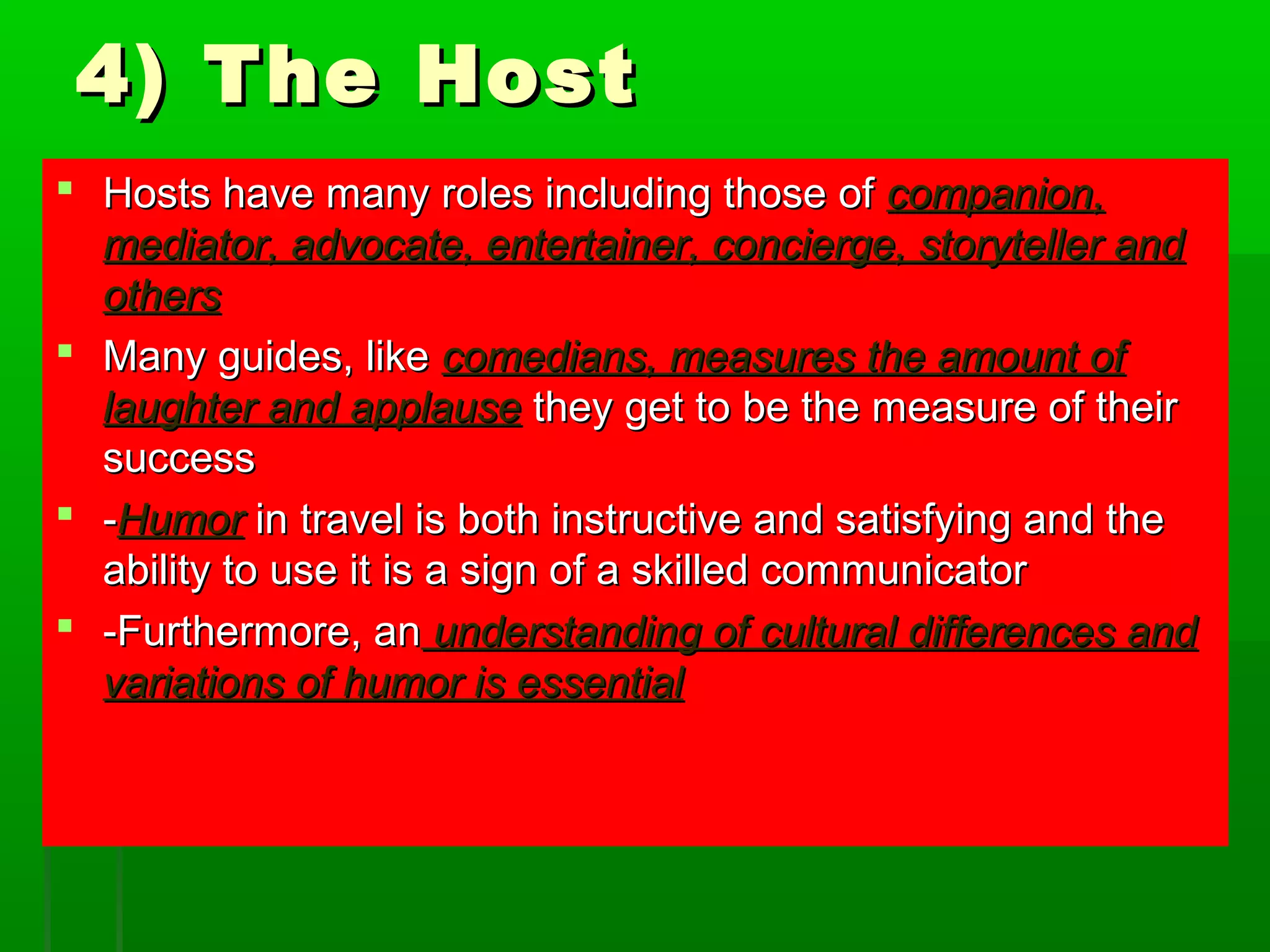 4) The Host

- Hosts have many roles including those of companion, mediator, advocate, entertainer, concierge, storyteller and others
- Many guides, like comedians, measures the amount of laughter and applause they get to be the measure of their success
- -Humor in travel is both instructive and satisfying and the ability to use it is a sign of a skilled communicator
- -Furthermore, an understanding of cultural differences and variations of humor is essential